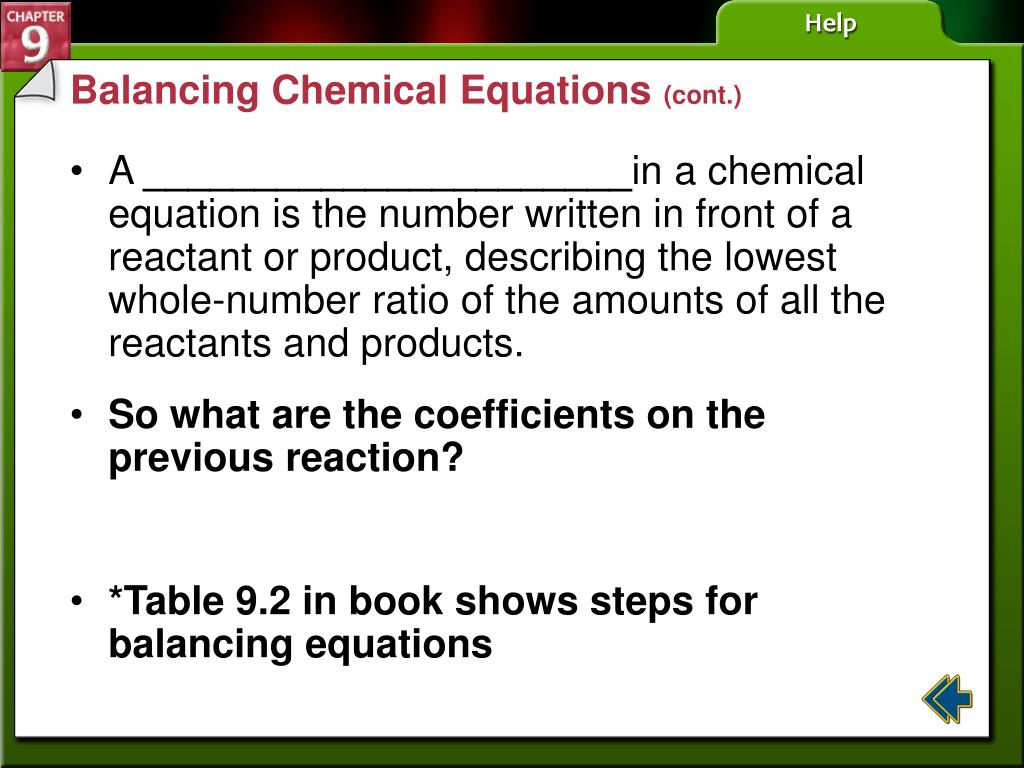 CHAPTER 9

Help

Balancing Chemical Equations (cont.)

• A ______________________in a chemical equation is the number written in front of a reactant or product, describing the lowest whole-number ratio of the amounts of all the reactants and products.

• So what are the coefficients on the previous reaction?

• *Table 9.2 in book shows steps for balancing equations